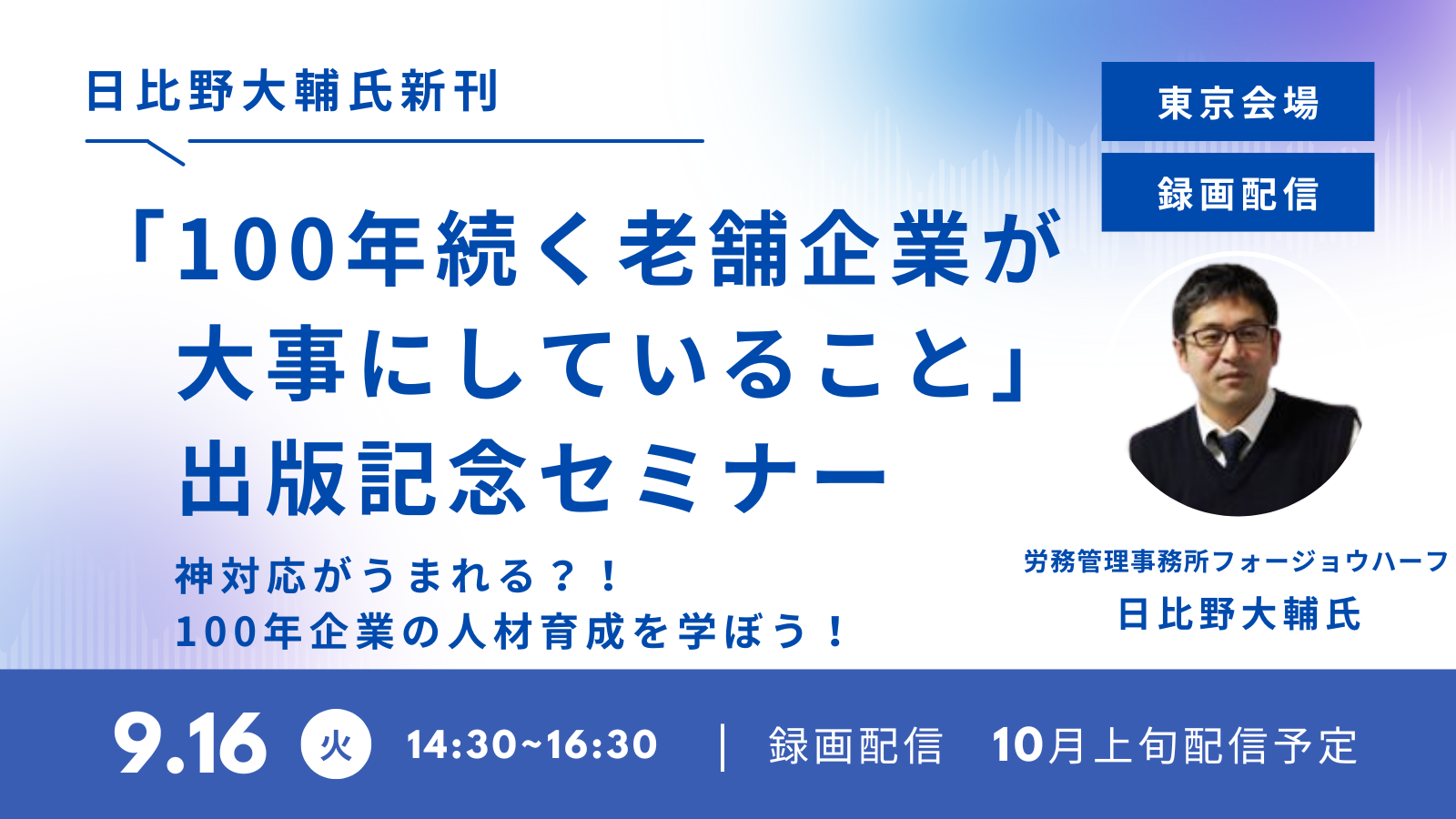 日比野大輔氏新刊

「100年続く老舗企業が大事にしていること」出版記念セミナー

神対応がうまれる？！
100年企業の人材育成を学ぼう！

東京会場

録画配信

労務管理事務所フォージョウハーフ
日比野大輔氏

9.16 火 14:30~16:30 | 録画配信 10月上旬配信予定